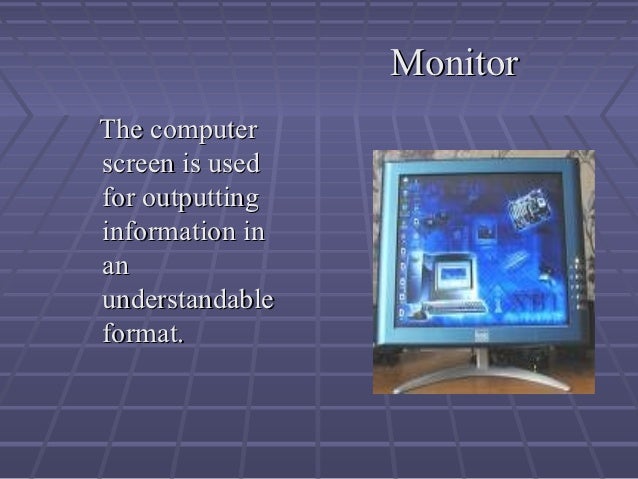 Monitor

The computer screen is used for outputting information in an understandable format.